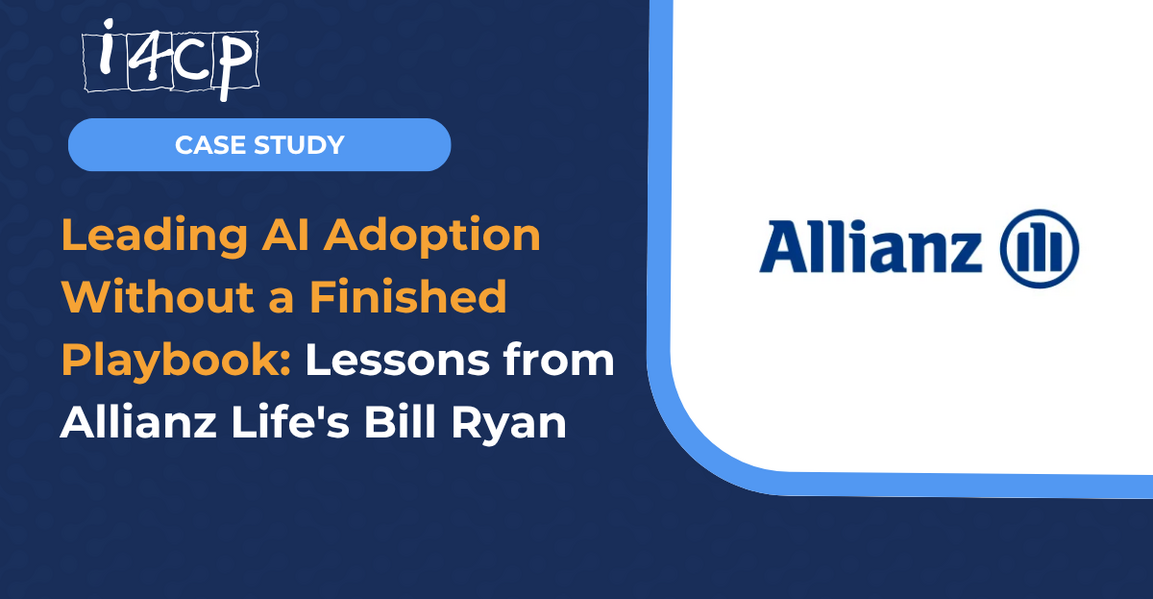 i4CP

CASE STUDY

Leading AI Adoption Without a Finished Playbook: Lessons from Allianz Life's Bill Ryan

Allianz